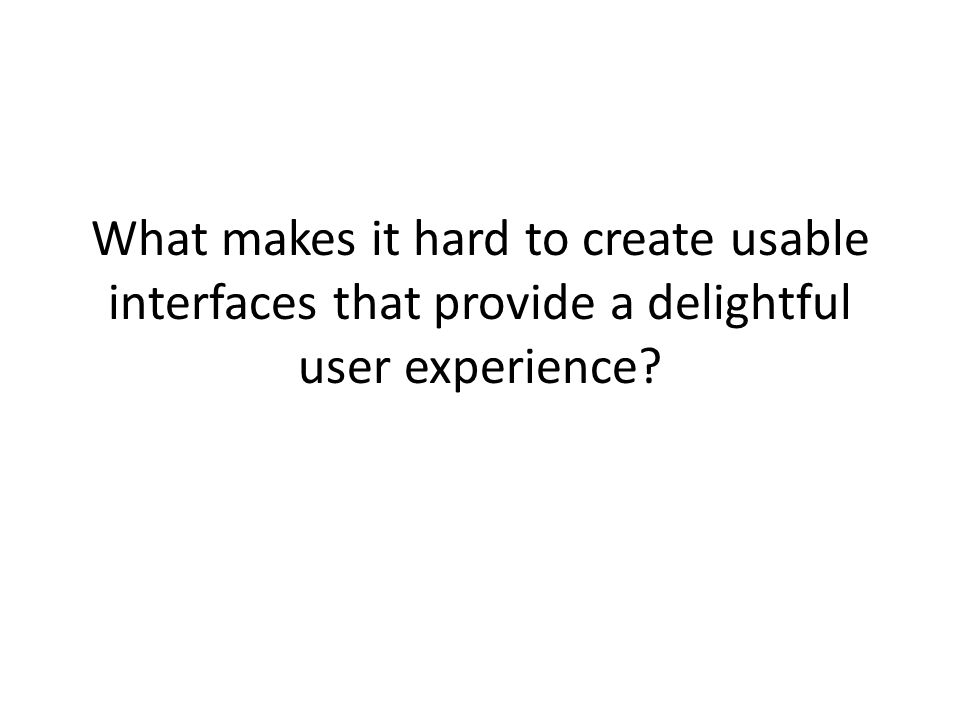 What makes it hard to create usable interfaces that provide a delightful user experience?